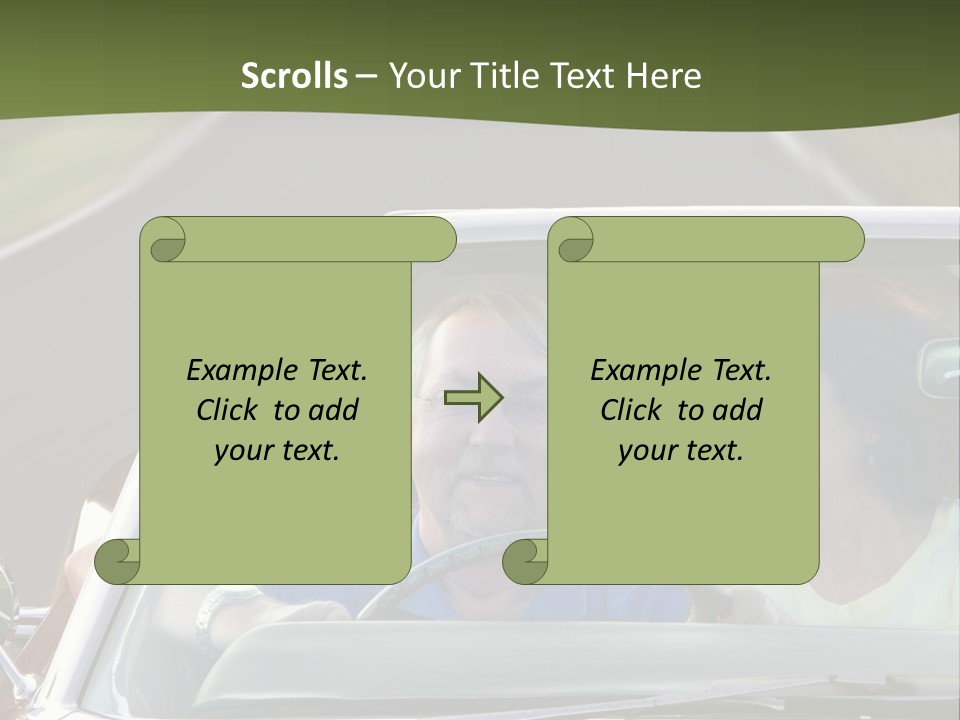 Scrolls – Your Title Text Here

Example Text. Click to add your text.

Example Text. Click to add your text.